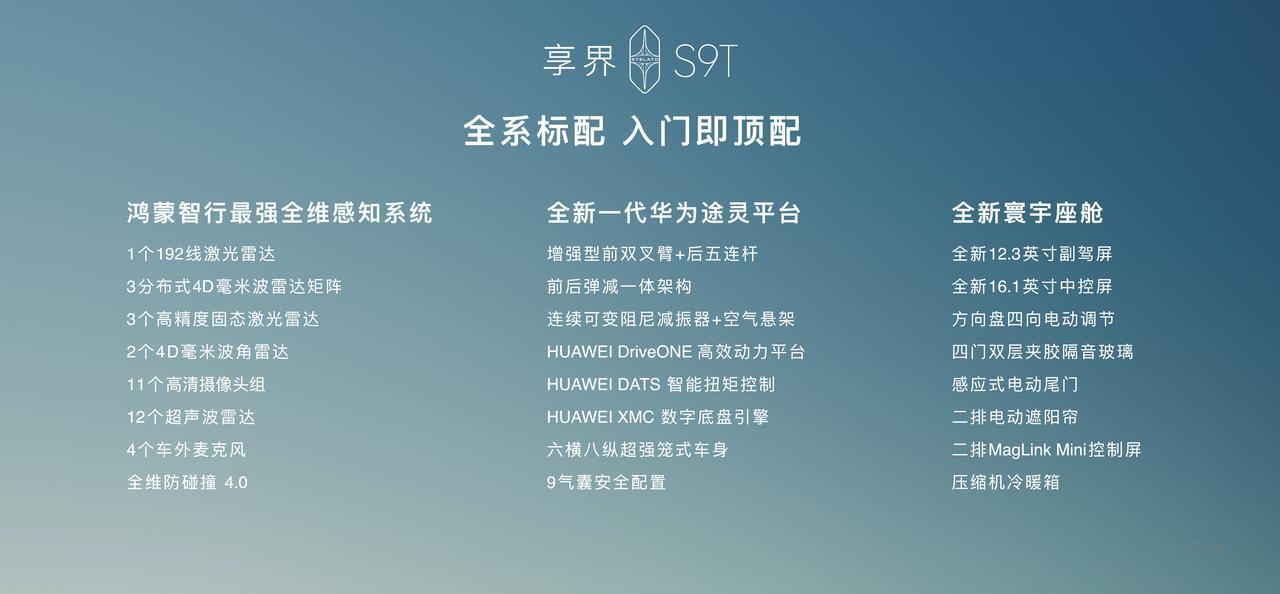 享界 STELATO S9T

全系标配 入门即顶配

鸿蒙智行最强全维感知系统

1个192线激光雷达

3分布式4D毫米波雷达矩阵

3个高精度固态激光雷达

2个4D毫米波角雷达

11个高清摄像头组

12个超声波雷达

4个车外麦克风

全维防碰撞 4.0

全新一代华为途灵平台

增强型前双叉臂+后五连杆

前后弹减一体架构

连续可变阻尼减振器+空气悬架

HUAWEI DriveONE 高效动力平台

HUAWEI DATS 智能扭矩控制

HUAWEI XMC 数字底盘引擎

六横八纵超强笼式车身

9气囊安全配置

全新寰宇座舱

全新12.3英寸副驾屏

全新16.1英寸中控屏

方向盘四向电动调节

四门双层夹胶隔音玻璃

感应式电动尾门

二排电动遮阳帘

二排MagLink Mini控制屏

压缩机冷暖箱